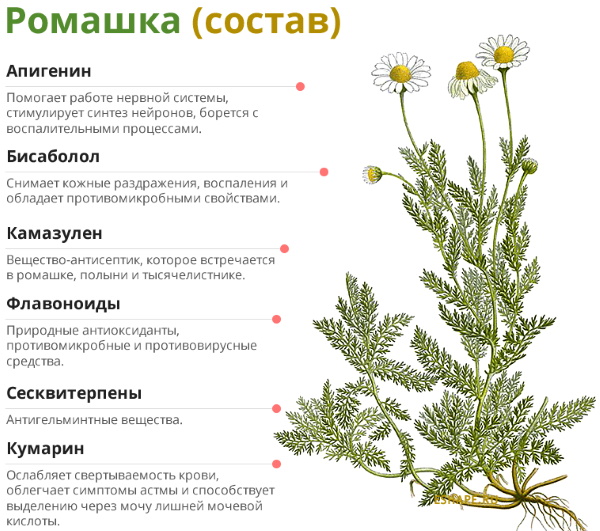 Ромашка (состав)

Апигенин

Помогает работе нервной системы, стимулирует синтез нейронов, борется с воспалительными процессами.

Бисаболол

Снимает кожные раздражения, воспаления и обладает противомикробными свойствами.

Камазулен

Вещество-антисептик, которое встречается в ромашке, полыни и тысячелистнике.

Флавоноиды

Природные антиоксиданты, противомикробные и противовирусные средства.

Сесквитерпены

Антигельминтные вещества.

Кумарин

Ослабляет свертываемость крови, облегчает симптомы астмы и способствует выделению через мочу лишней мочевой кислоты.

ESHAPE.RU